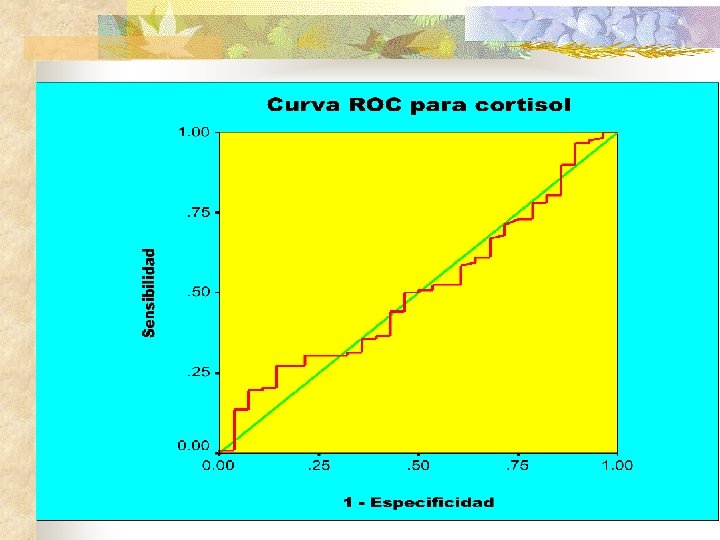 Curva ROC para cortisol

1.00
.75
.50
.25
0.00

Sensibilidad

0.00 .25 .50 .75 1.00

1 - Especificidad